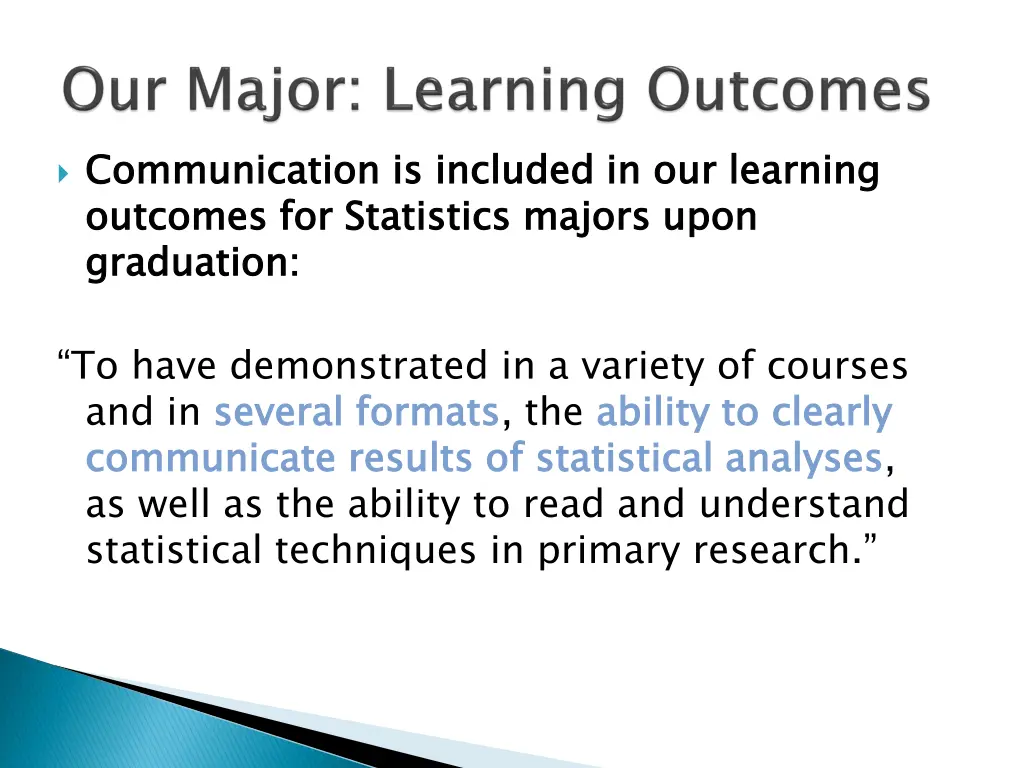 Our Major: Learning Outcomes

Communication is included in our learning outcomes for Statistics majors upon graduation:

“To have demonstrated in a variety of courses and in several formats, the ability to clearly communicate results of statistical analyses, as well as the ability to read and understand statistical techniques in primary research.”